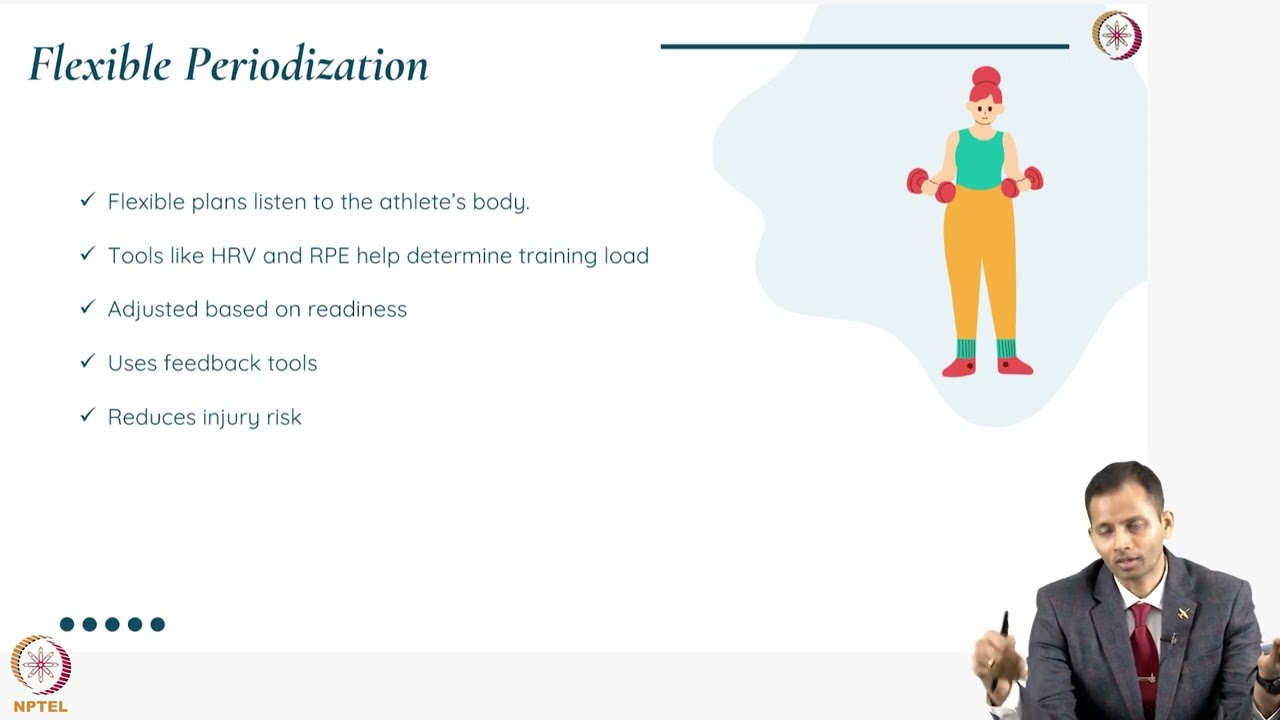 Flexible Periodization

✓ Flexible plans listen to the athlete's body.

✓ Tools like HRV and RPE help determine training load

✓ Adjusted based on readiness

✓ Uses feedback tools

✓ Reduces injury risk

NPTEL